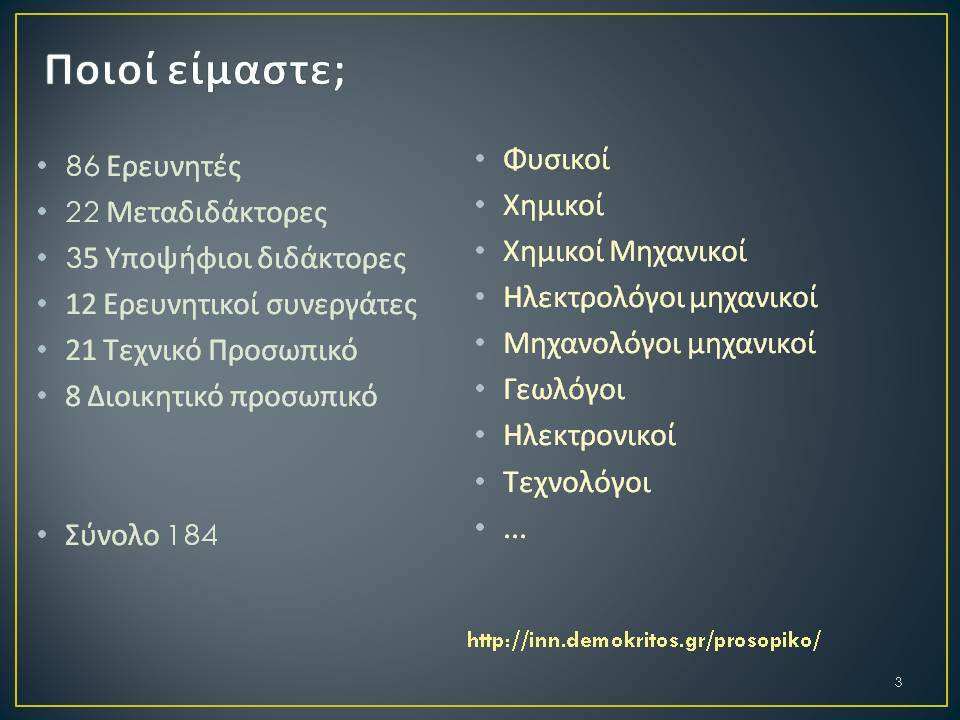 Ποιοί είμαστε;

• 86 Ερευνητές
• 22 Μεταδιδάκτορες
• 35 Υποψήφιοι διδάκτορες
• 12 Ερευνητικοί συνεργάτες
• 21 Τεχνικό Προσωπικό
• 8 Διοικητικό προσωπικό

• Σύνολο 184

• Φυσικοί
• Χημικοί
• Χημικοί Μηχανικοί
• Ηλεκτρολόγοι μηχανικοί
• Μηχανολόγοι μηχανικοί
• Γεωλόγοι
• Ηλεκτρονικοί
• Τεχνολόγοι
• …

http://inn.demokritos.gr/prosopiko/

3